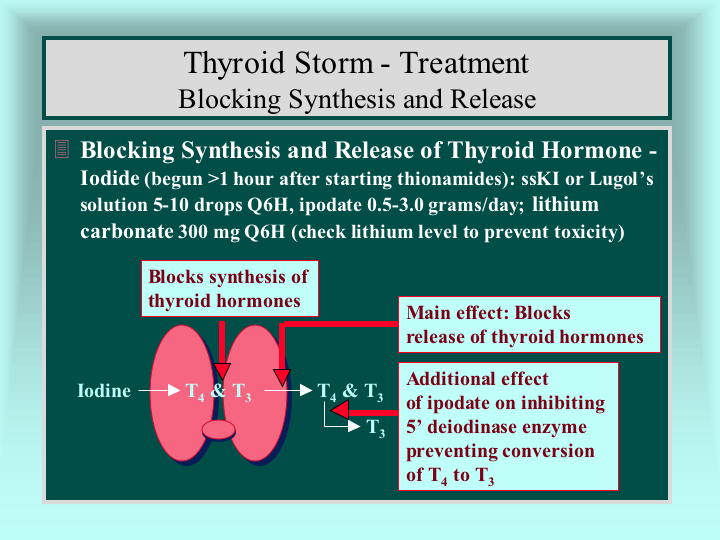 Thyroid Storm - Treatment
Blocking Synthesis and Release

Blocking Synthesis and Release of Thyroid Hormone - Iodide (begun >1 hour after starting thionamides): ssKI or Lugol's solution 5-10 drops Q6H, ipodate 0.5-3.0 grams/day; lithium carbonate 300 mg Q6H (check lithium level to prevent toxicity)

Blocks synthesis of thyroid hormones

Main effect: Blocks release of thyroid hormones

Iodine $T_4$ & $T_3$ $T_4$ & $T_3$ $T_3$

Additional effect of ipodate on inhibiting 5' deiodinase enzyme preventing conversion of $T_4$ to $T_3$